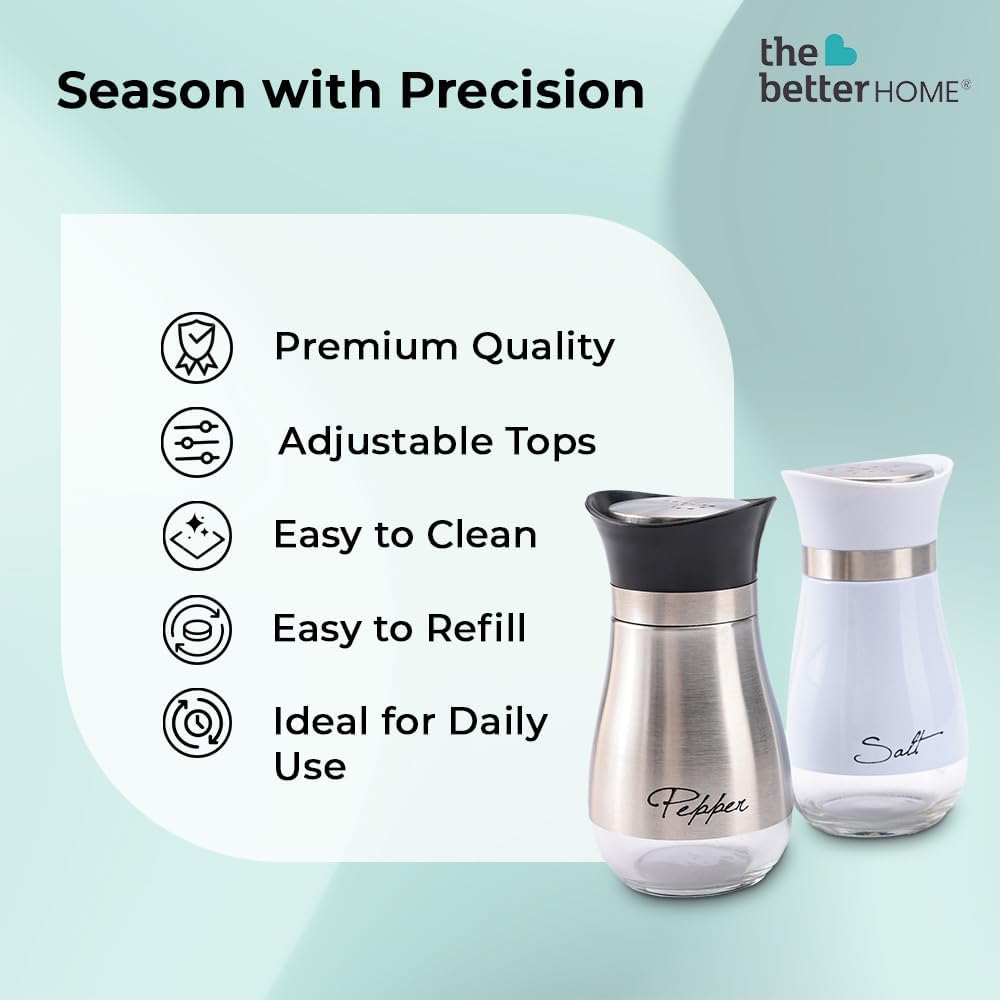 Season with Precision

the better HOME®

Premium Quality

Adjustable Tops

Easy to Clean

Easy to Refill

Ideal for Daily Use

Pepper

Salt